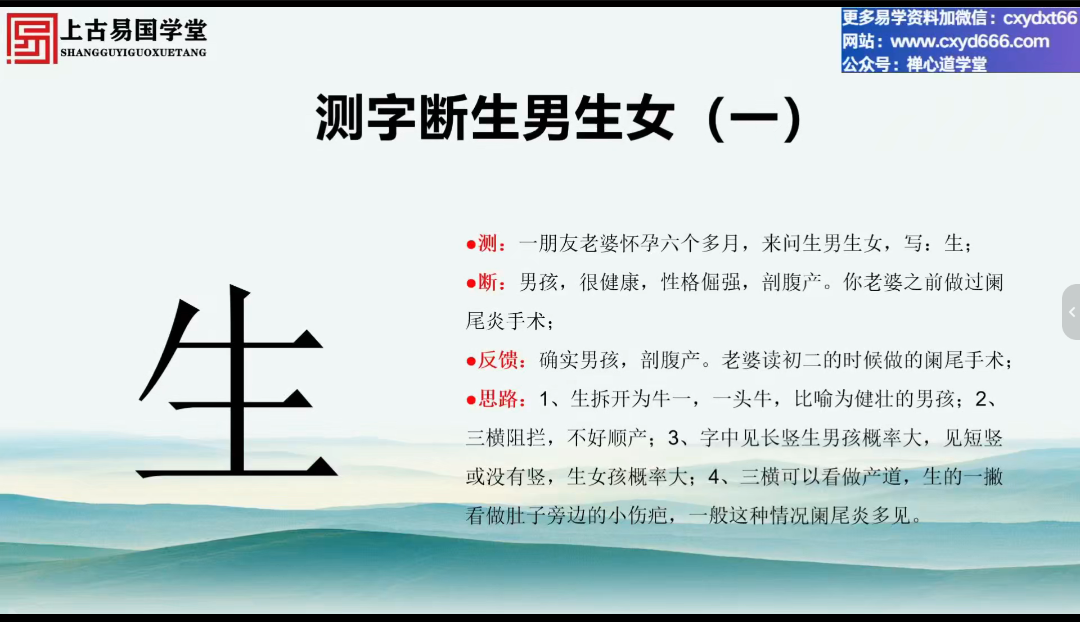 上古易国学堂
SHANGGUYIGUOXUETANG

更多易学资料加微信：cxydxt66
网站：www.cxyd666.com
公众号：禅心道学堂

测字断生男生女（一）

生

●测：一朋友老婆怀孕六个多月，来问生男生女，写：生；
●断：男孩，很健康，性格倔强，剖腹产。你老婆之前做过阑尾炎手术；
●反馈：确实男孩，剖腹产。老婆读初二的时候做的阑尾手术；
●思路：1、生拆开为牛一，一头牛，比喻为健壮的男孩；2、三横阻拦，不好顺产；3、字中见长竖生男孩概率大，见短竖或没有竖，生女孩概率大；4、三横可以看做产道，生的一撇看做肚子旁边的小伤疤，一般这种情况阑尾炎多见。